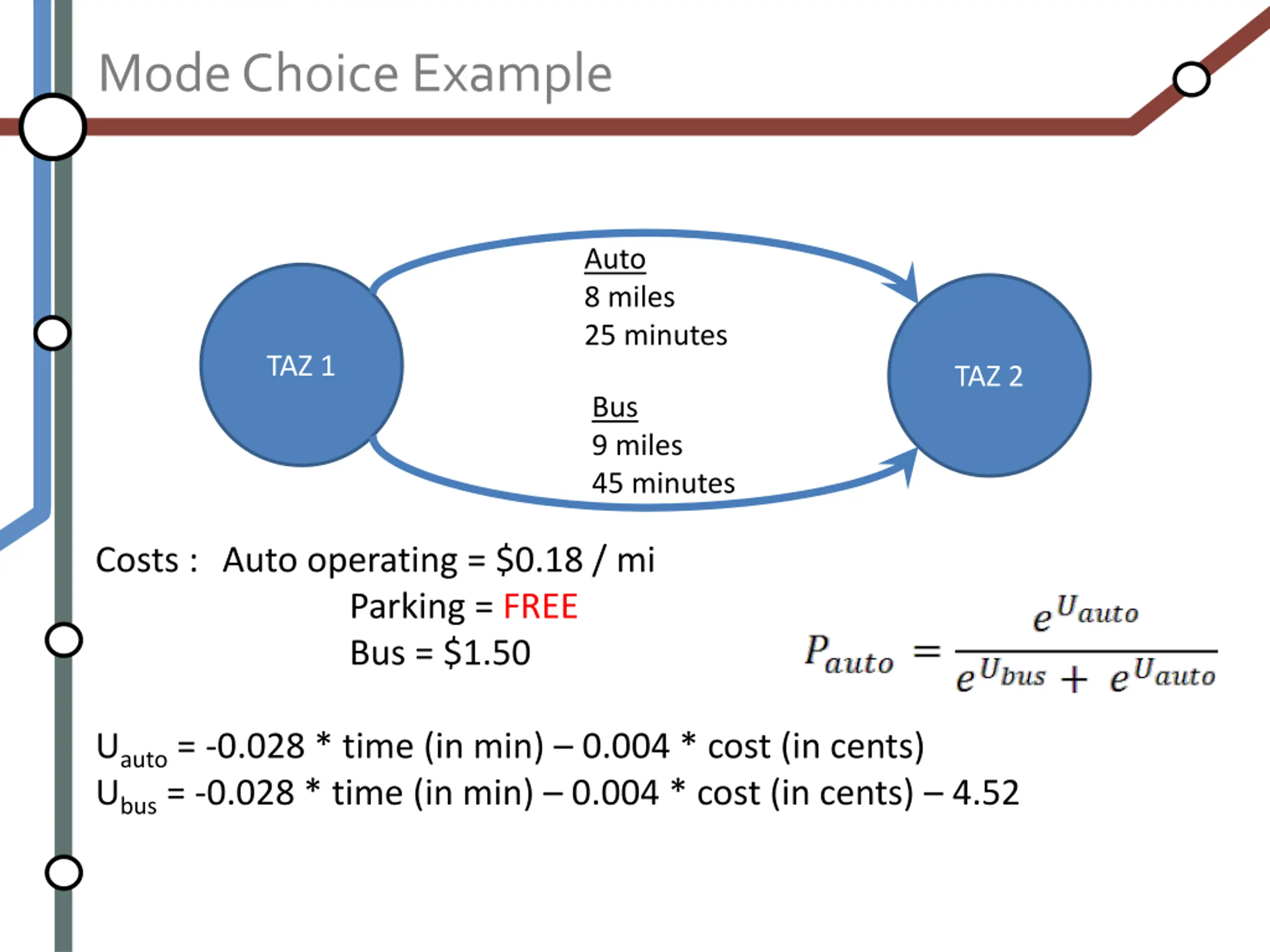 Mode Choice Example

TAZ 1

Auto
8 miles
25 minutes

Bus
9 miles
45 minutes

TAZ 2

Costs : Auto operating = \$0.18 / mi
Parking = FREE
Bus = \$1.50

$P_{auto} = \frac{e^{U_{auto}}}{e^{U_{bus}} + e^{U_{auto}}}$

$U_{auto}$ = -0.028 * time (in min) – 0.004 * cost (in cents)
$U_{bus}$ = -0.028 * time (in min) – 0.004 * cost (in cents) – 4.52